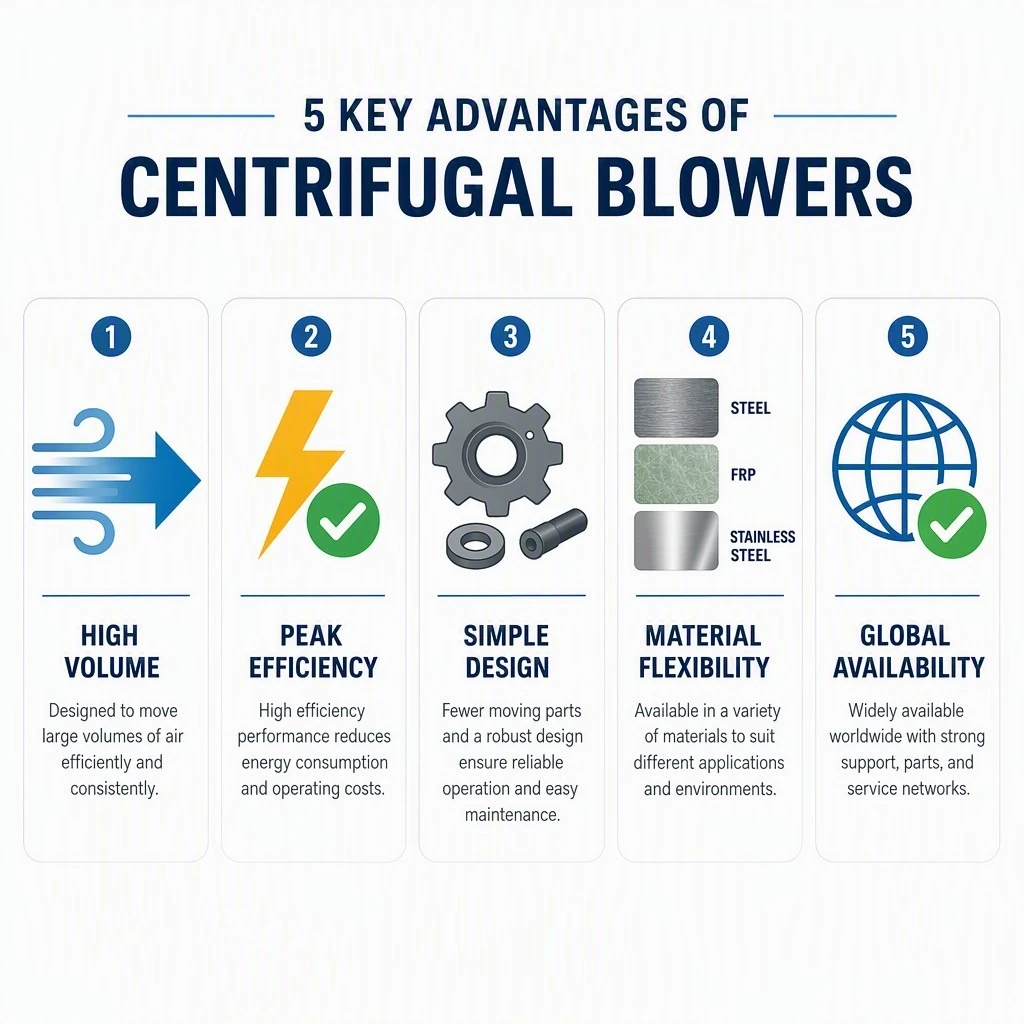 5 KEY ADVANTAGES OF
CENTRIFUGAL BLOWERS

1

HIGH VOLUME

Designed to move large volumes of air efficiently and consistently.

2

PEAK EFFICIENCY

High efficiency performance reduces energy consumption and operating costs.

3

SIMPLE DESIGN

Fewer moving parts and a robust design ensure reliable operation and easy maintenance.

4

STEEL

FRP

STAINLESS STEEL

MATERIAL FLEXIBILITY

Available in a variety of materials to suit different applications and environments.

5

GLOBAL AVAILABILITY

Widely available worldwide with strong support, parts, and service networks.